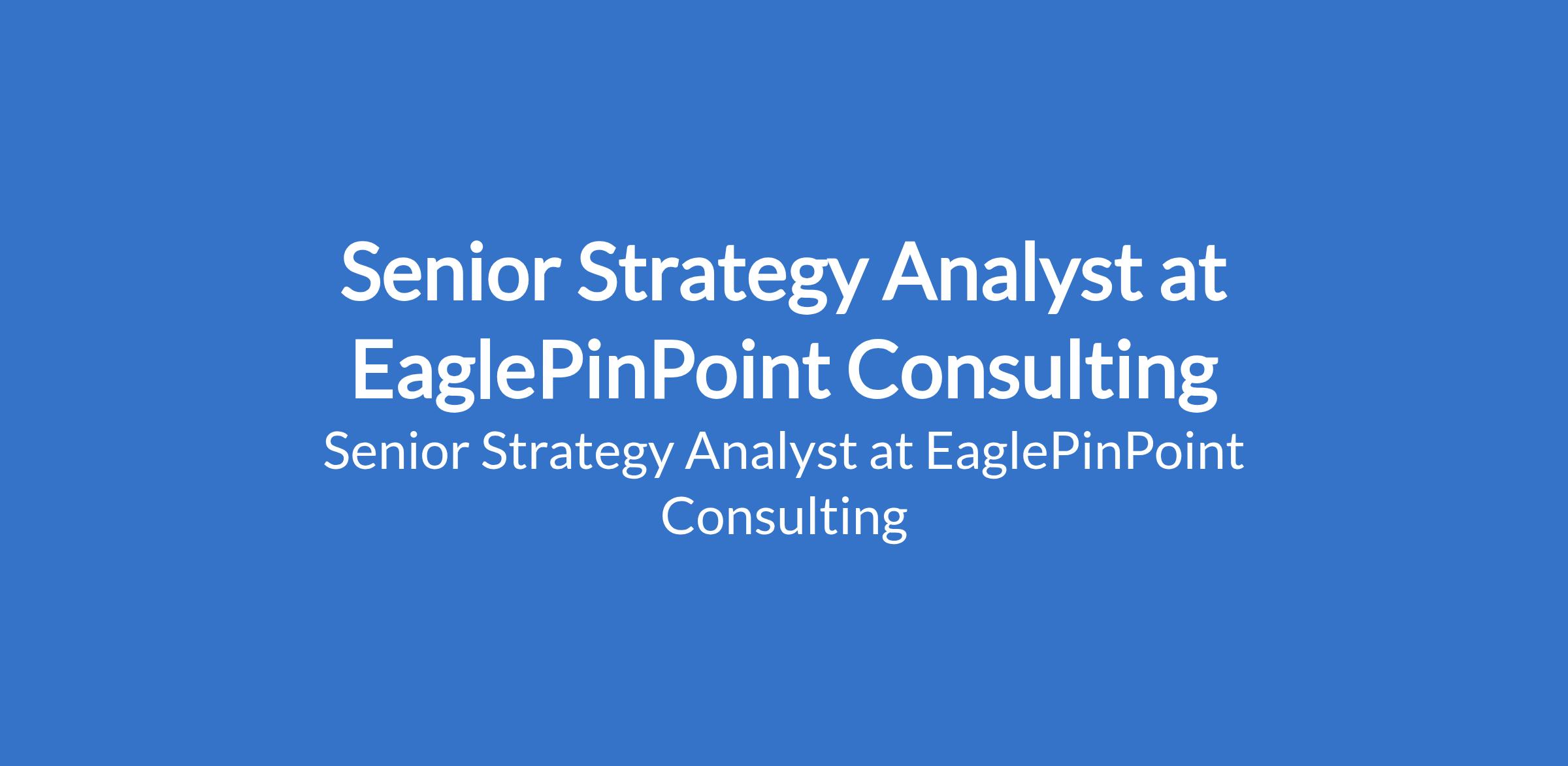 Senior Strategy Analyst at EaglePinPoint Consulting

Senior Strategy Analyst at EaglePinPoint Consulting